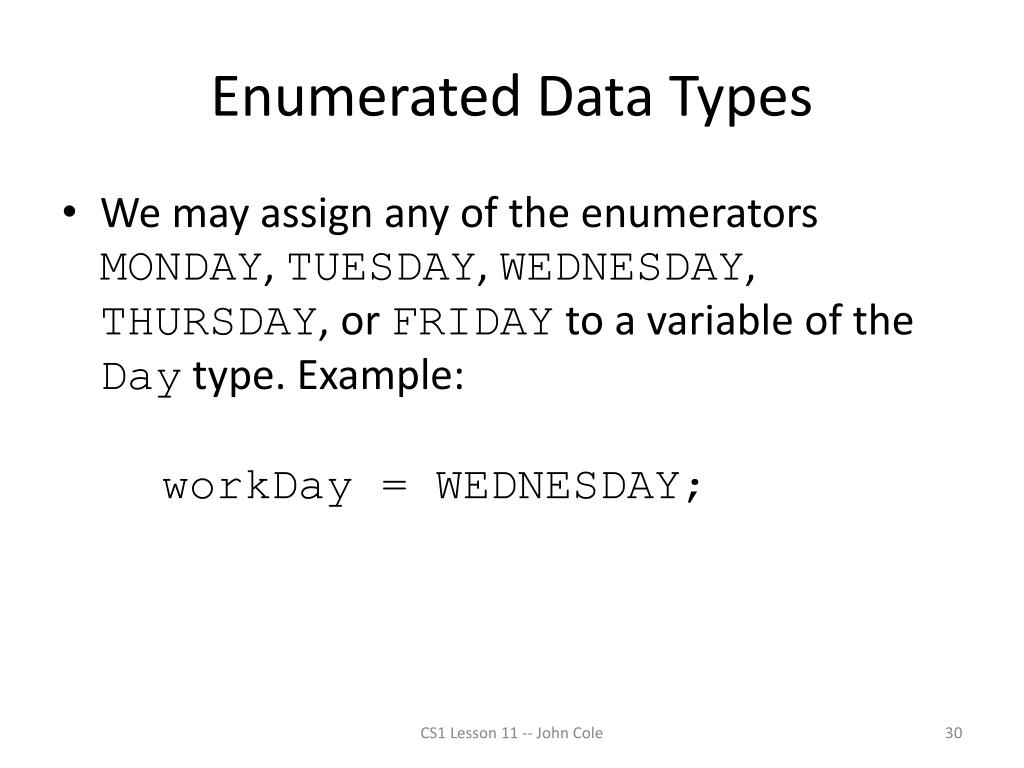 Enumerated Data Types

• We may assign any of the enumerators MONDAY, TUESDAY, WEDNESDAY, THURSDAY, or FRIDAY to a variable of the Day type. Example:

workDay = WEDNESDAY;

CS1 Lesson 11 -- John Cole

30